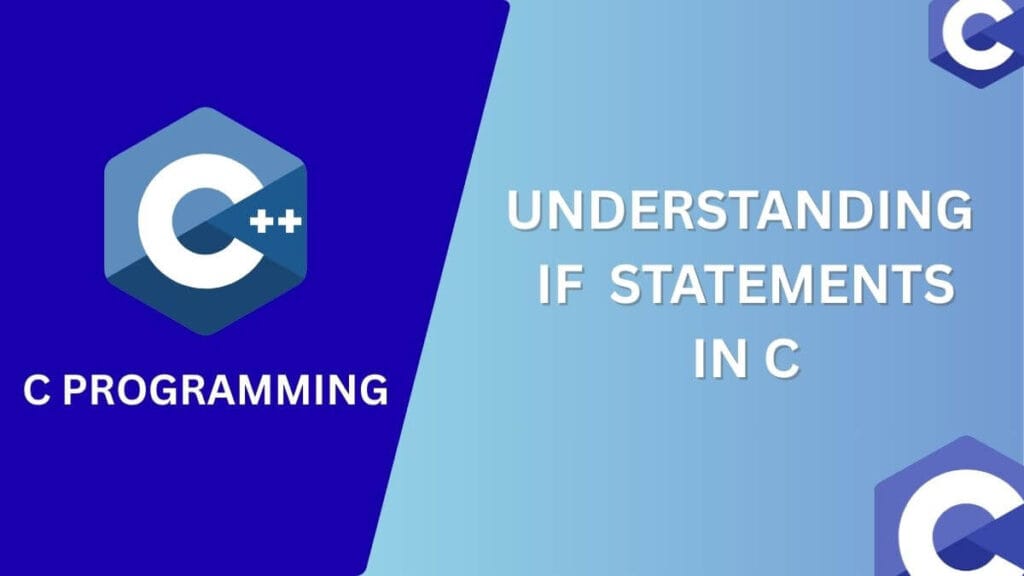 C++

C PROGRAMMING

UNDERSTANDING IF STATEMENTS IN C

C

C